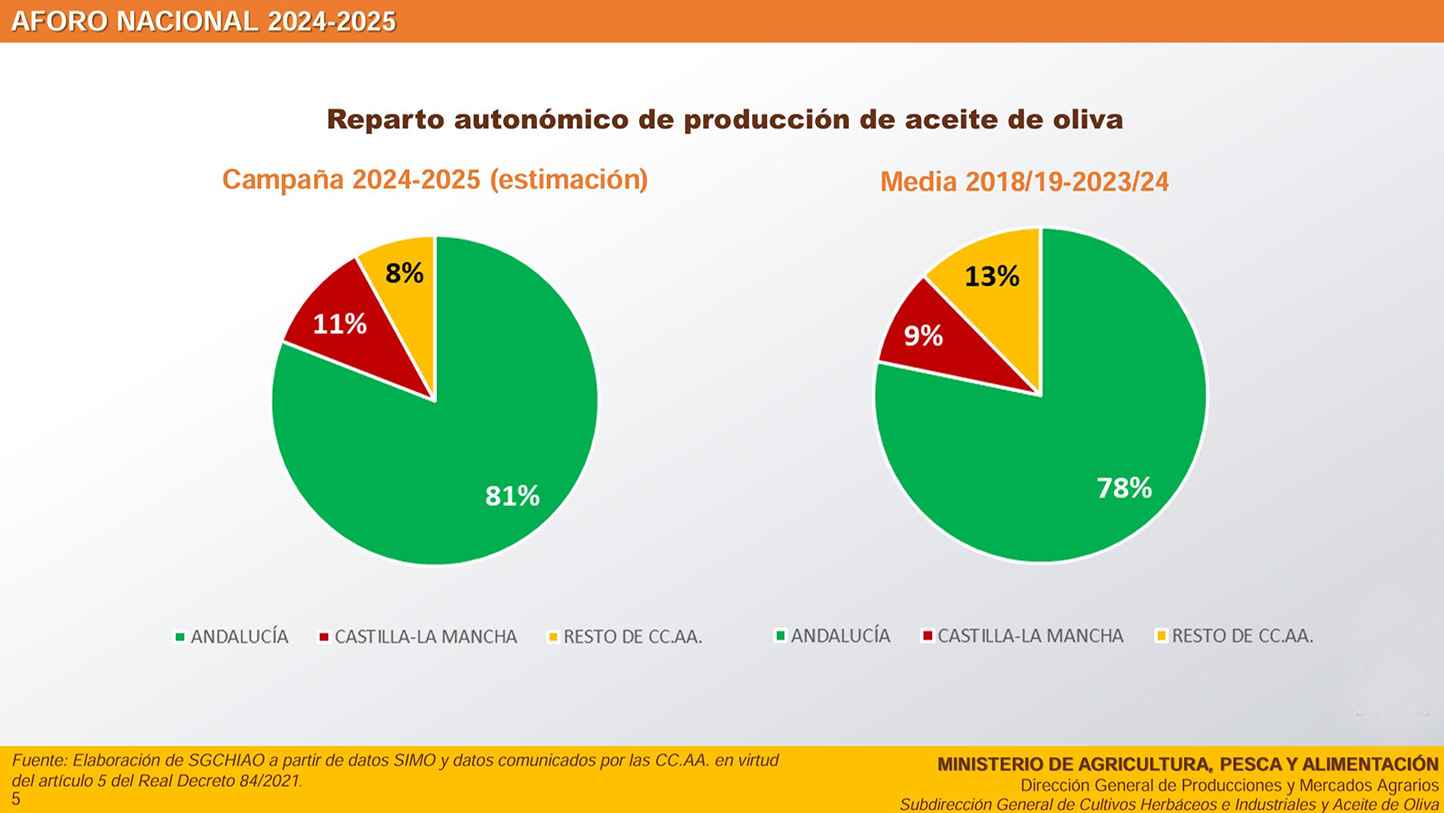 AFORO NACIONAL 2024-2025

Reparto autonómico de producción de aceite de oliva

Campaña 2024-2025 (estimación)

8%
11%
81%

ANDALUCÍA CASTILLA-LA MANCHA RESTO DE CC.AA.

Media 2018/19-2023/24

13%
9%
78%

ANDALUCÍA CASTILLA-LA MANCHA RESTO DE CC.AA.

Fuente: Elaboración de SGCHIAO a partir de datos SIMO y datos comunicados por las CC.AA. en virtud del artículo 5 del Real Decreto 84/2021.
5

MINISTERIO DE AGRICULTURA, PESCA Y ALIMENTACIÓN
Dirección General de Producciones y Mercados Agrarios
Subdirección General de Cultivos Herbáceos e Industriales y Aceite de Oliva